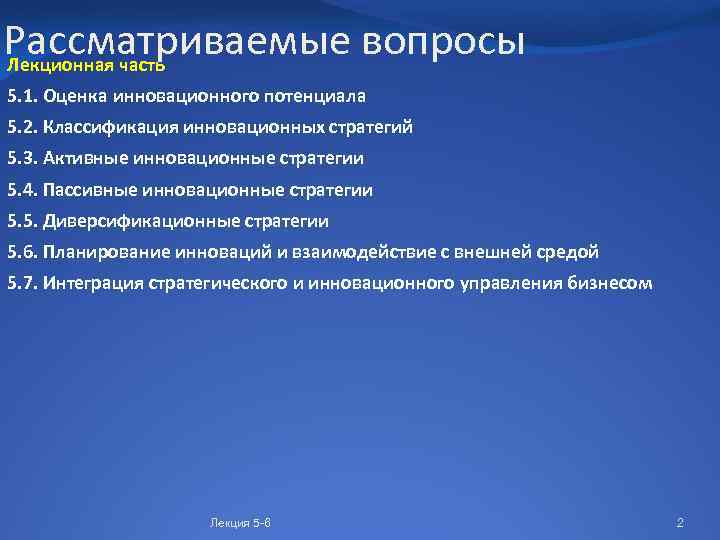 Рассматриваемые вопросы
Лекционная часть

5.1. Оценка инновационного потенциала

5.2. Классификация инновационных стратегий

5.3. Активные инновационные стратегии

5.4. Пассивные инновационные стратегии

5.5. Диверсификационные стратегии

5.6. Планирование инноваций и взаимодействие с внешней средой

5.7. Интеграция стратегического и инновационного управления бизнесом

Лекция 5-6

2